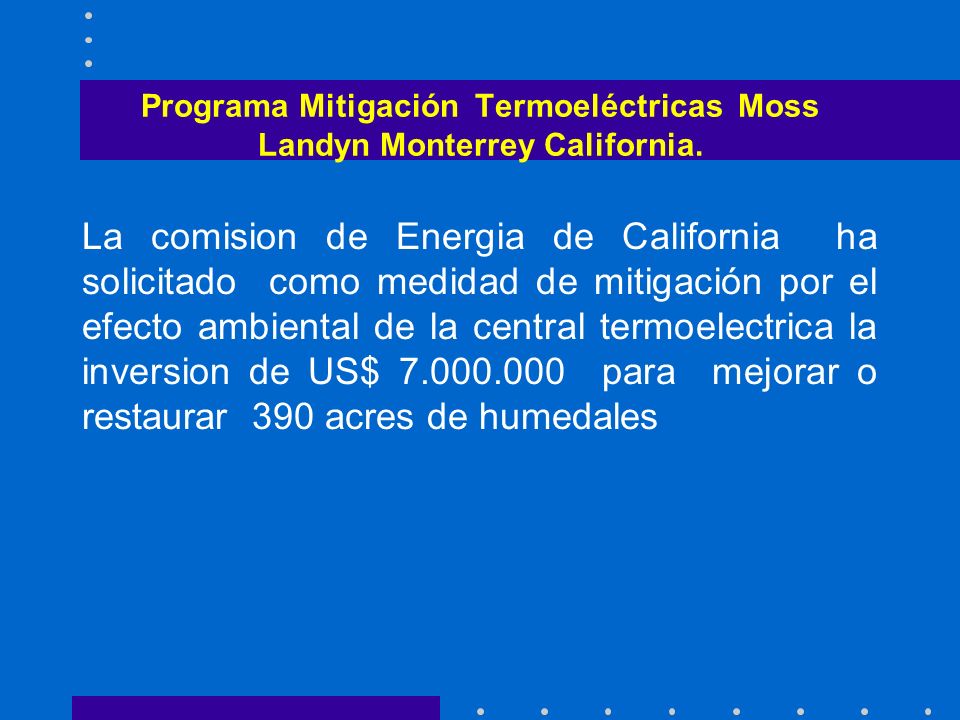 Programa Mitigación Termoeléctricas Moss Landyn Monterrey California.

La comision de Energia de California ha solicitado como medidad de mitigación por el efecto ambiental de la central termoelectrica la inversion de US$ 7.000.000 para mejorar o restaurar 390 acres de humedales